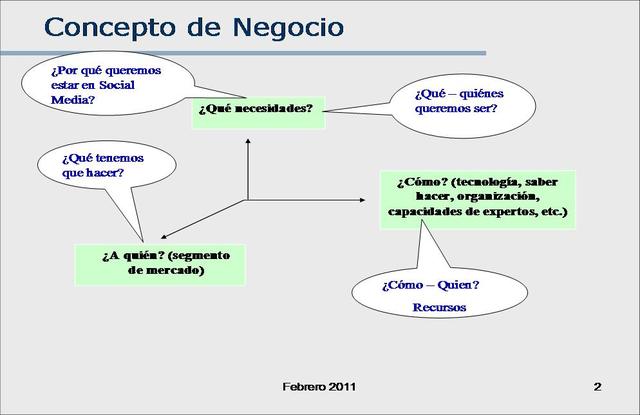 Concepto de Negocio

¿Por qué queremos estar en Social Media?

¿Qué necesidades?

¿Qué – quiénes queremos ser?

¿Qué tenemos que hacer?

¿Cómo? (tecnología, saber hacer, organización, capacidades de expertos, etc.)

¿A quién? (segmento de mercado)

¿Cómo – Quien?

Recursos

Febrero 2011

2